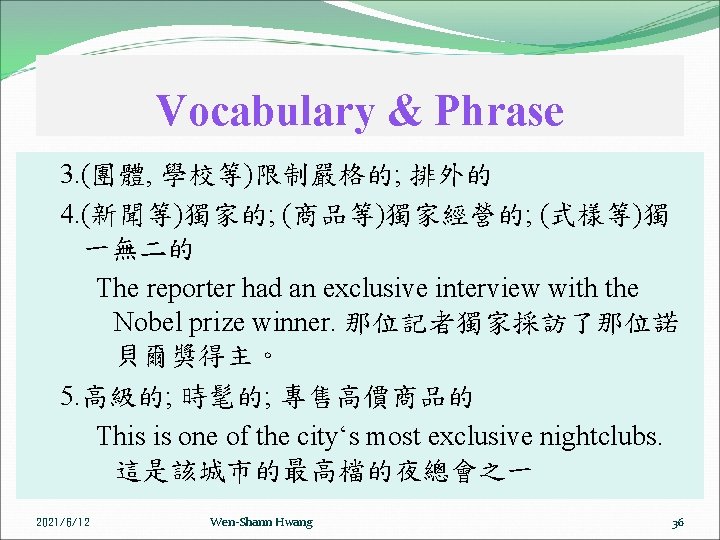 Vocabulary & Phrase

3.(團體, 學校等)限制嚴格的; 排外的

4.(新聞等)獨家的; (商品等)獨家經營的; (式樣等)獨一無二的

The reporter had an exclusive interview with the Nobel prize winner. 那位記者獨家採訪了那位諾貝爾獎得主。

5.高級的; 時髦的; 專售高價商品的

This is one of the city‘s most exclusive nightclubs. 這是該城市的最高檔的夜總會之一

2021/6/12

Wen-Shann Hwang

36